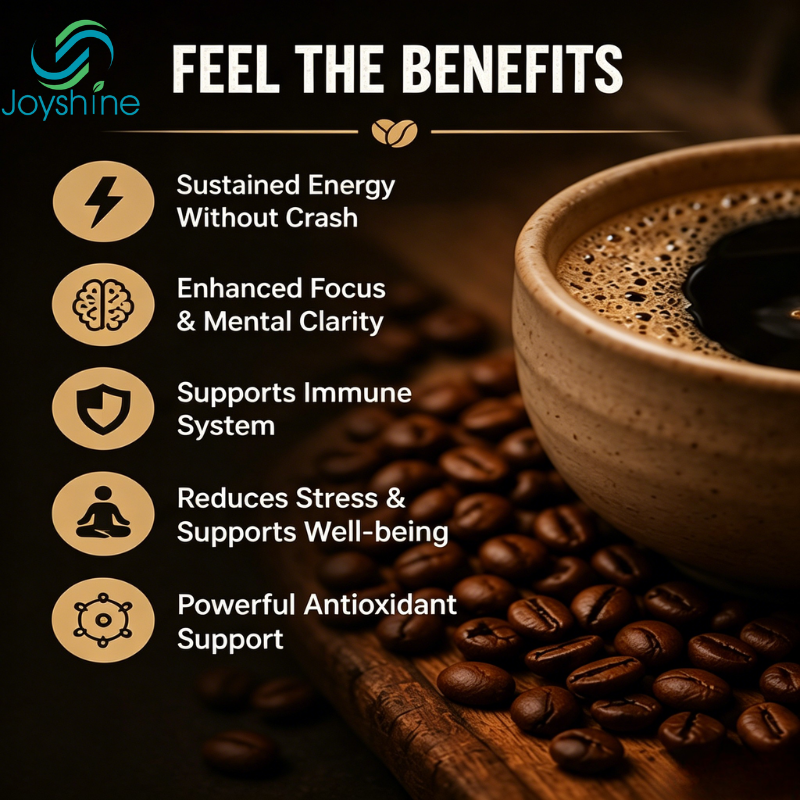 Joyshine

FEEL THE BENEFITS

Sustained Energy Without Crash

Enhanced Focus & Mental Clarity

Supports Immune System

Reduces Stress & Supports Well-being

Powerful Antioxidant Support